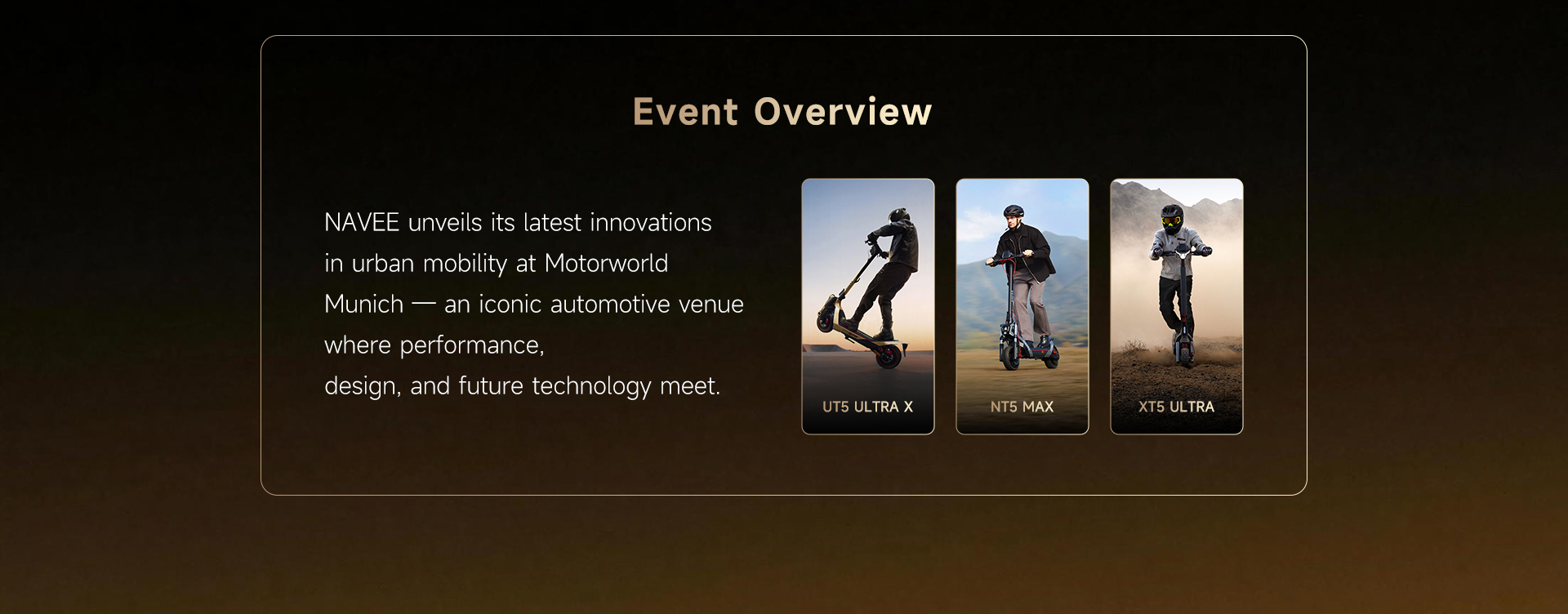 Event Overview

NAVEE unveils its latest innovations in urban mobility at Motorworld Munich — an iconic automotive venue where performance, design, and future technology meet.

UT5 ULTRA X

NT5 MAX

XT5 ULTRA